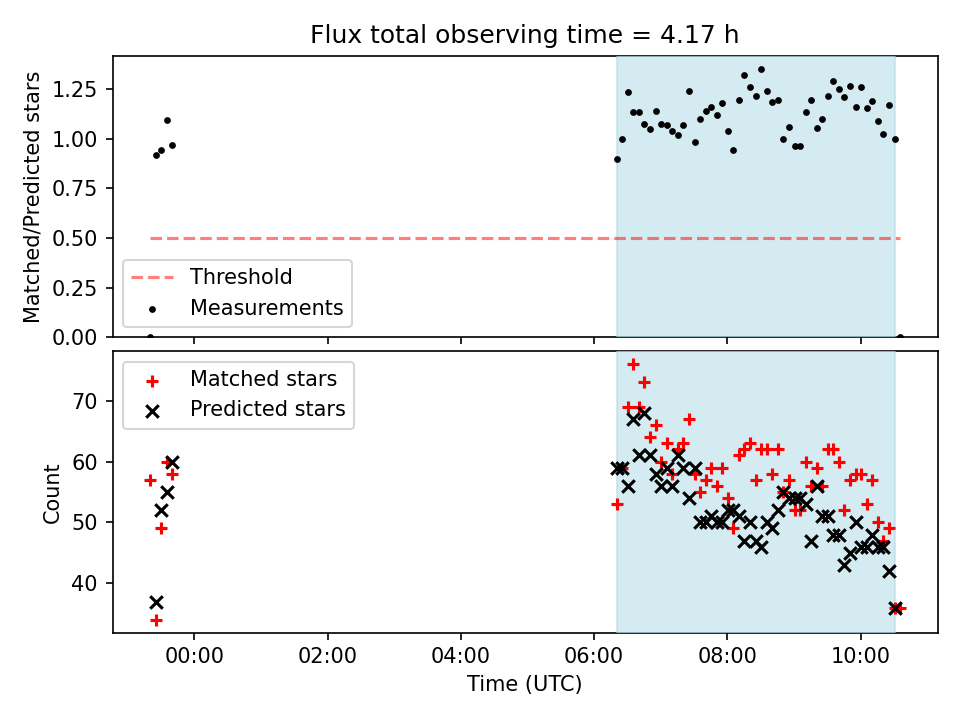 Flux total observing time = 4.17 h

Matched/Predicted stars

1.25
1.00
0.75
0.50
0.25
0.00

Threshold
Measurements

Matched stars
Predicted stars

Count

70
60
50
40

00:00
02:00
04:00
06:00
08:00
10:00

Time (UTC)